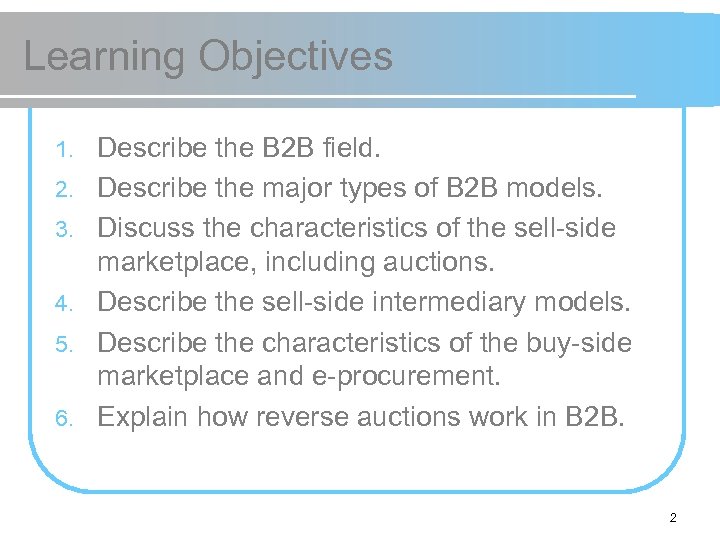 Learning Objectives

1. Describe the B2B field.
2. Describe the major types of B2B models.
3. Discuss the characteristics of the sell-side marketplace, including auctions.
4. Describe the sell-side intermediary models.
5. Describe the characteristics of the buy-side marketplace and e-procurement.
6. Explain how reverse auctions work in B2B.

2